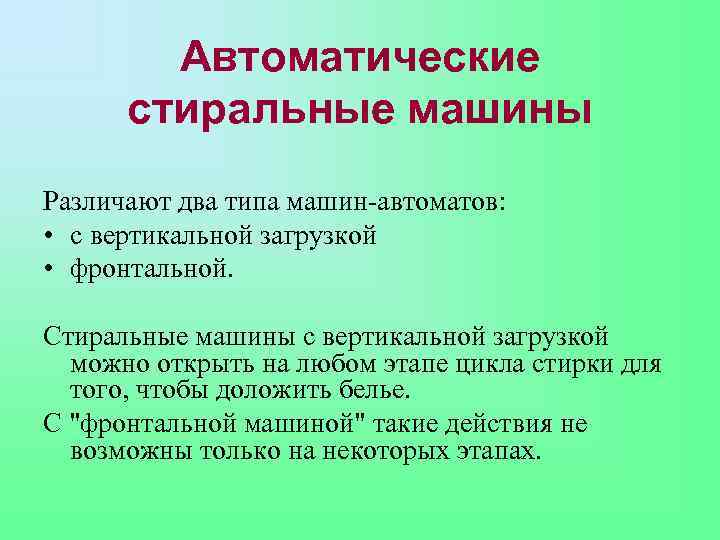 Автоматические стиральные машины

Различают два типа машин-автоматов:
• с вертикальной загрузкой
• фронтальной.

Стиральные машины с вертикальной загрузкой можно открыть на любом этапе цикла стирки для того, чтобы доложить белье.

С "фронтальной машиной" такие действия не возможны только на некоторых этапах.